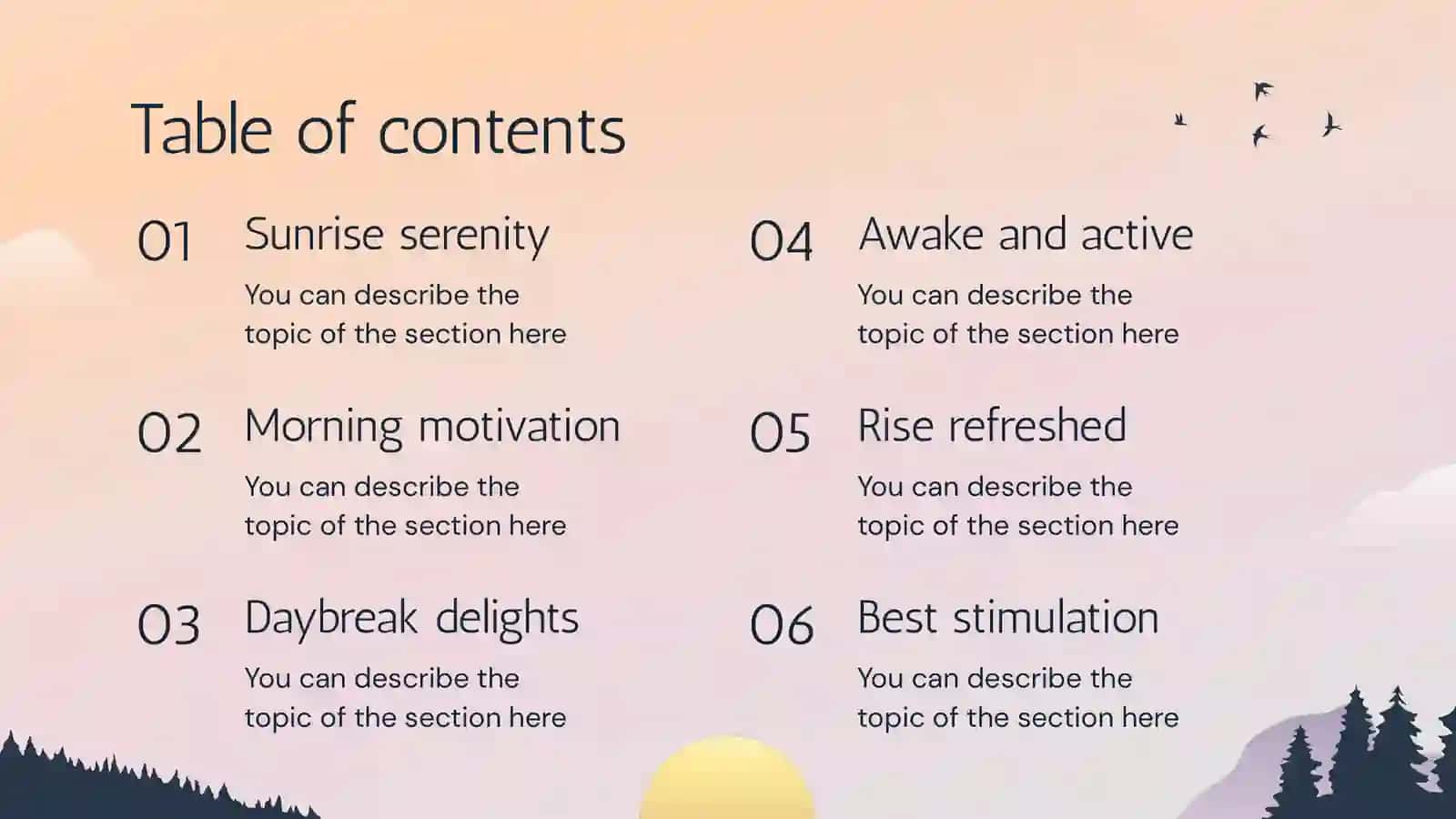 Table of contents

01 Sunrise serenity

You can describe the topic of the section here

02 Morning motivation

You can describe the topic of the section here

03 Daybreak delights

You can describe the topic of the section here

04 Awake and active

You can describe the topic of the section here

05 Rise refreshed

You can describe the topic of the section here

06 Best stimulation

You can describe the topic of the section here